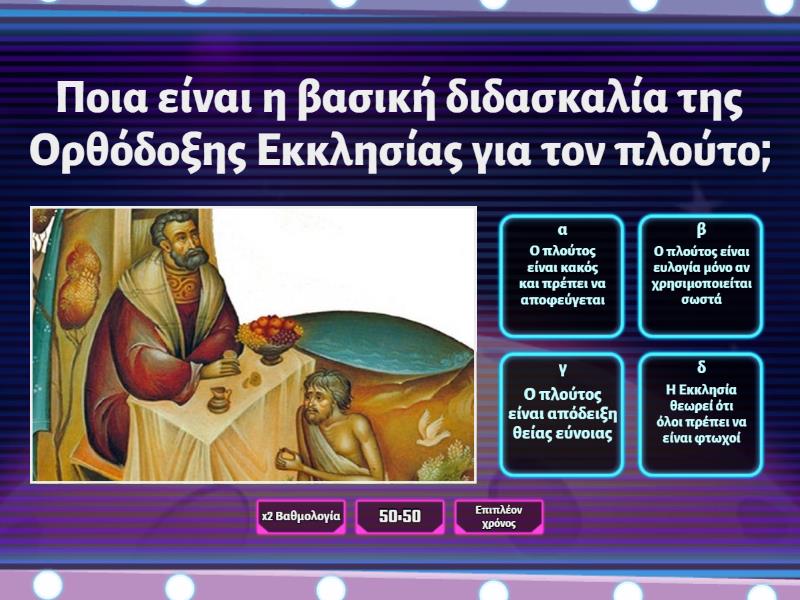 Ποια είναι η βασική διδασκαλία της Ορθόδοξης Εκκλησίας για τον πλούτο;

α
Ο πλούτος είναι κακός και πρέπει να αποφεύγεται

β
Ο πλούτος είναι ευλογία μόνο αν χρησιμοποιείται σωστά

γ
Ο πλούτος είναι απόδειξη θείας εύνοιας

δ
Η Εκκλησία θεωρεί ότι όλοι πρέπει να είναι φτωχοί

x2 Βαθμολογία

50:50

Επιπλέον χρόνος